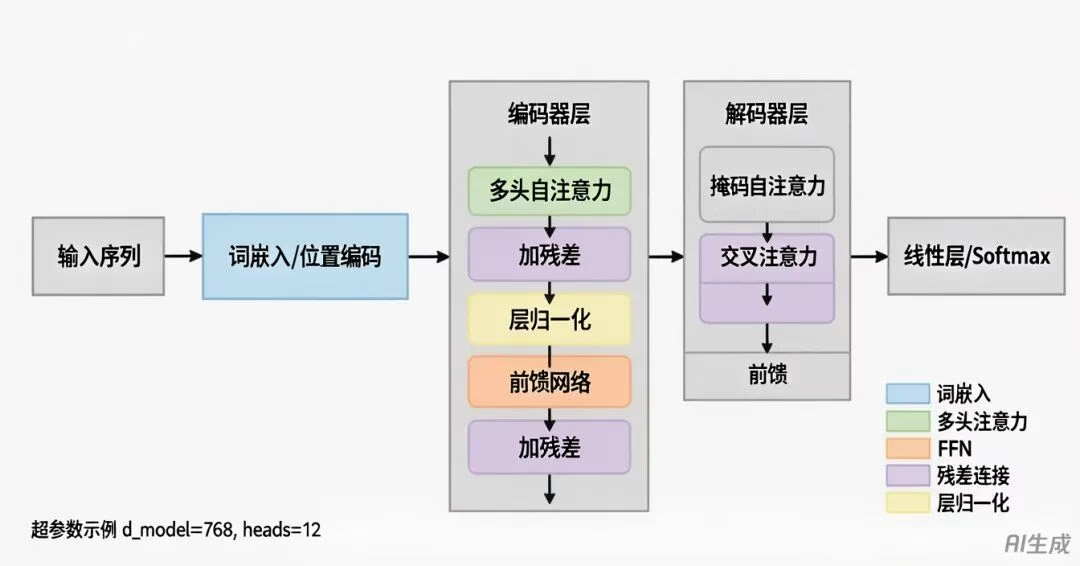 输入序列

词嵌入/位置编码

编码器层

多头自注意力

加残差

层归一化

前馈网络

加残差

解码器层

掩码自注意力

交叉注意力

前馈

线性层/Softmax

词嵌入
多头注意力
FFN
残差连接
层归一化

超参数示例 d_model=768, heads=12

AI生成